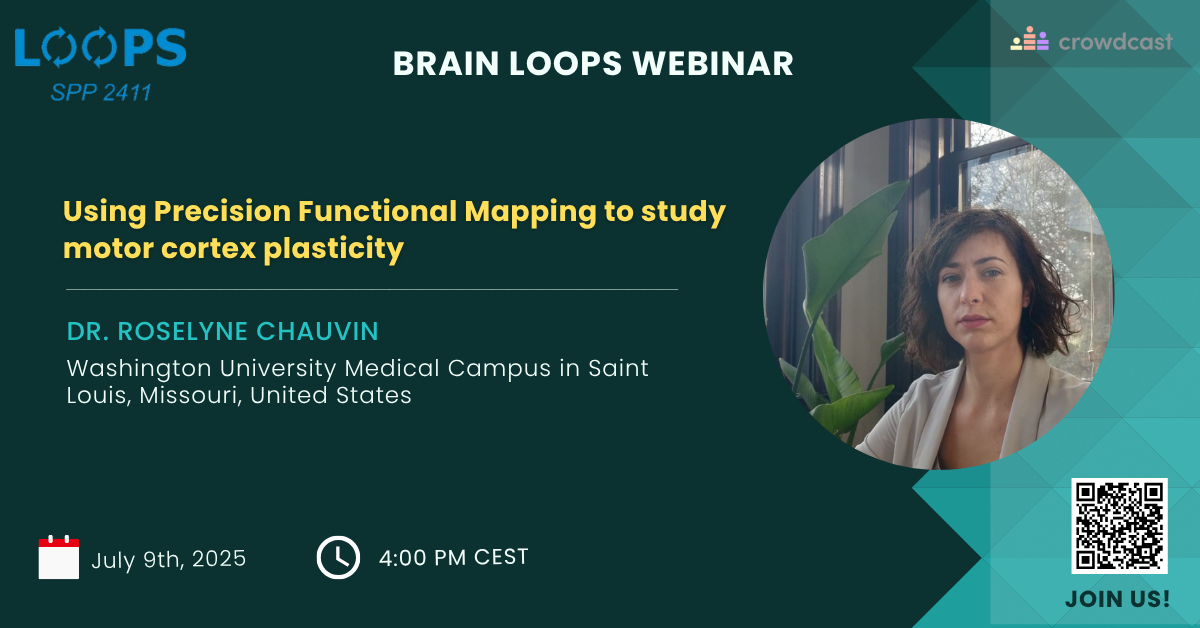 LOOPS
SPP 2411

BRAIN LOOPS WEBINAR

crowdcast

Using Precision Functional Mapping to study motor cortex plasticity

DR. ROSELYNE CHAUVIN

Washington University Medical Campus in Saint Louis, Missouri, United States

July 9th, 2025

4:00 PM CEST

JOIN US!